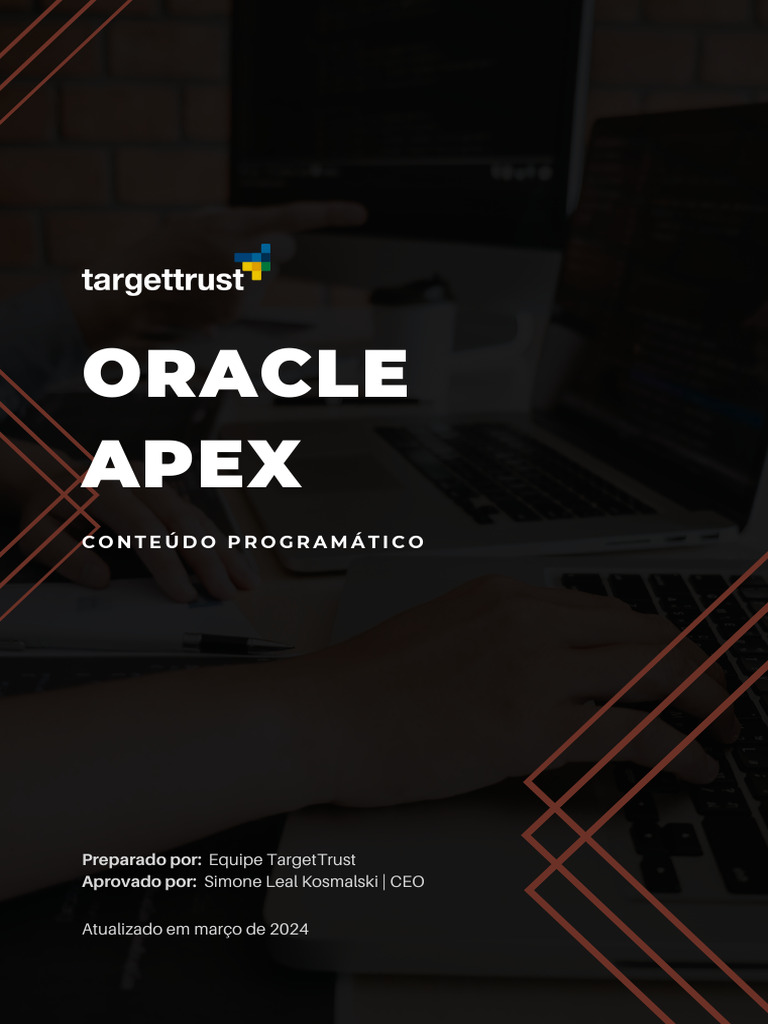 targettrust

ORACLE
APEX

CONTEÚDO PROGRAMÁTICO

Preparado por: Equipe TargetTrust
Aprovado por: Simone Leal Kosmalski | CEO

Atualizado em março de 2024